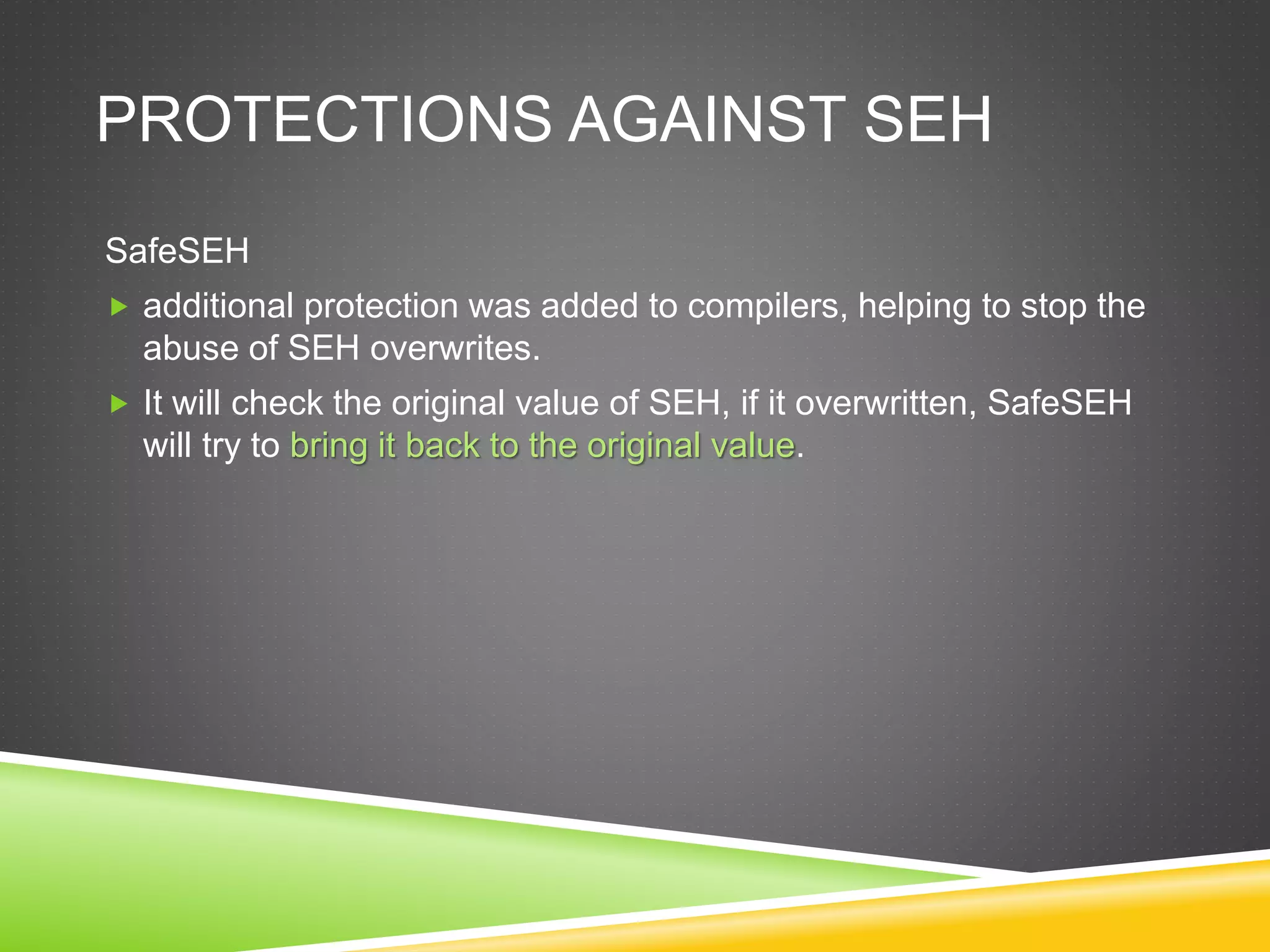 PROTECTIONS AGAINST SEH

SafeSEH

additional protection was added to compilers, helping to stop the abuse of SEH overwrites.

It will check the original value of SEH, if it overwritten, SafeSEH will try to bring it back to the original value.